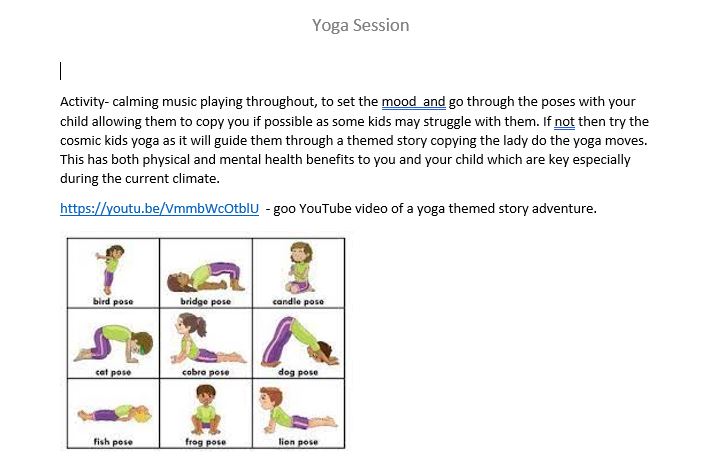 Yoga Session

Activity- calming music playing throughout, to set the mood  and go through the poses with your child allowing them to copy you if possible as some kids may struggle with them. If not then try the cosmic kids yoga as it will guide them through a themed story copying the lady do the yoga moves. This has both physical and mental health benefits to you and your child which are key especially during the current climate.

https://youtu.be/VmmbWcOtblU  - goo YouTube video of a yoga themed story adventure.

| bird pose | bridge pose | candle pose |
|---|---|---|
| cat pose | cobra pose | dog pose |
| fish pose | frog pose | lion pose |